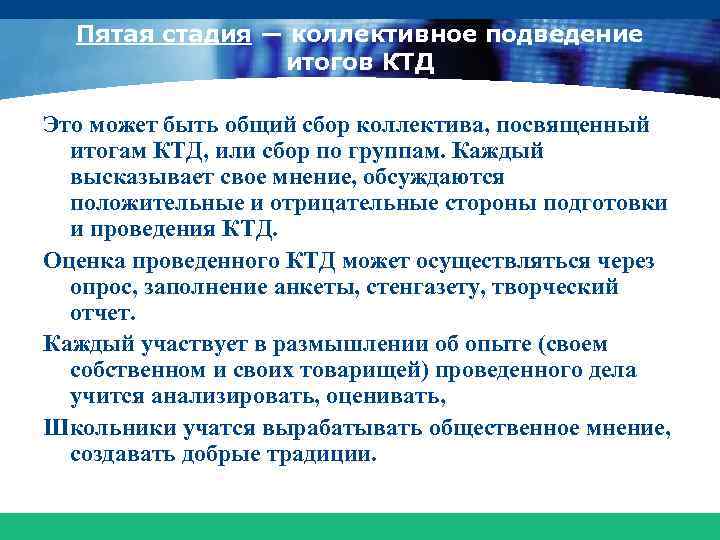 Пятая стадия — коллективное подведение итогов КТД

Это может быть общий сбор коллектива, посвященный итогам КТД, или сбор по группам. Каждый высказывает свое мнение, обсуждаются положительные и отрицательные стороны подготовки и проведения КТД.

Оценка проведенного КТД может осуществляться через опрос, заполнение анкеты, стенгазету, творческий отчет.

Каждый участвует в размышлении об опыте (своем собственном и своих товарищей) проведенного дела учится анализировать, оценивать,

Школьники учатся вырабатывать общественное мнение, создавать добрые традиции.